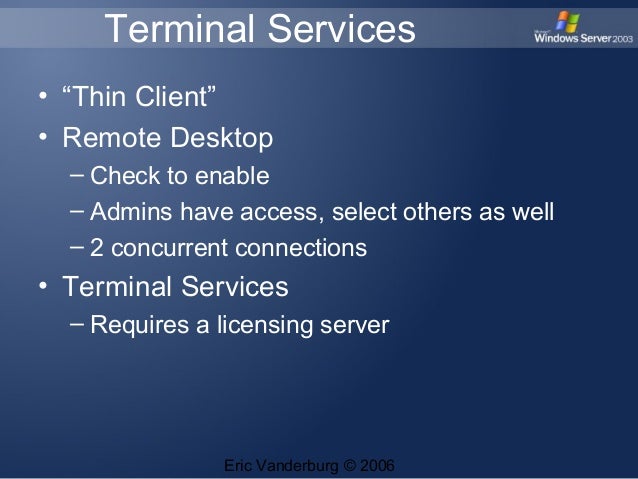 Terminal Services

Windows Server 2003

• “Thin Client”
• Remote Desktop
– Check to enable
– Admins have access, select others as well
– 2 concurrent connections
• Terminal Services
– Requires a licensing server

Eric Vanderburg © 2006